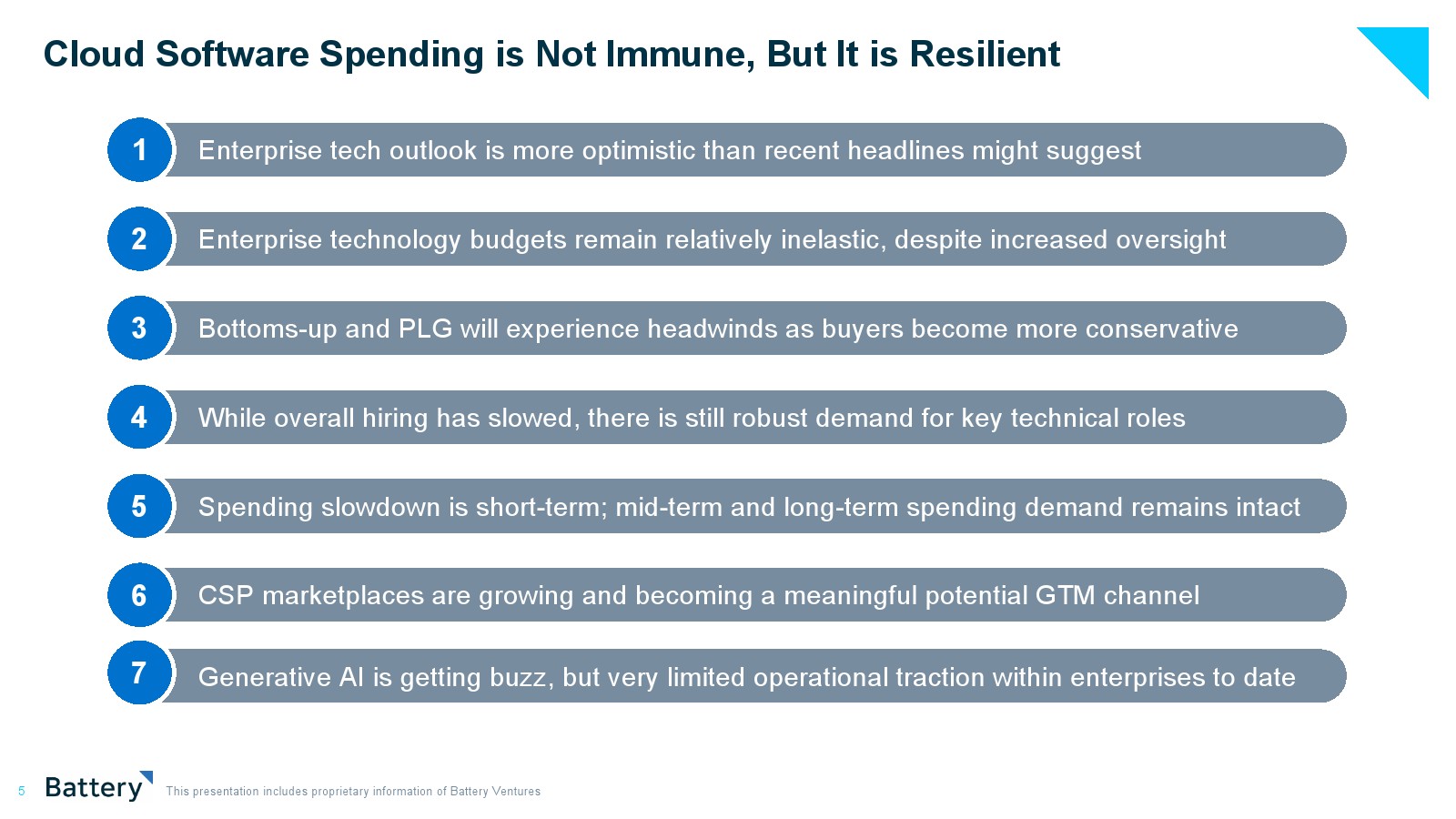 Cloud Software Spending is Not Immune, But It is Resilient

1 Enterprise tech outlook is more optimistic than recent headlines might suggest

2 Enterprise technology budgets remain relatively inelastic, despite increased oversight

3 Bottoms-up and PLG will experience headwinds as buyers become more conservative

4 While overall hiring has slowed, there is still robust demand for key technical roles

5 Spending slowdown is short-term; mid-term and long-term spending demand remains intact

6 CSP marketplaces are growing and becoming a meaningful potential GTM channel

7 Generative AI is getting buzz, but very limited operational traction within enterprises to date

5 Battery This presentation includes proprietary information of Battery Ventures